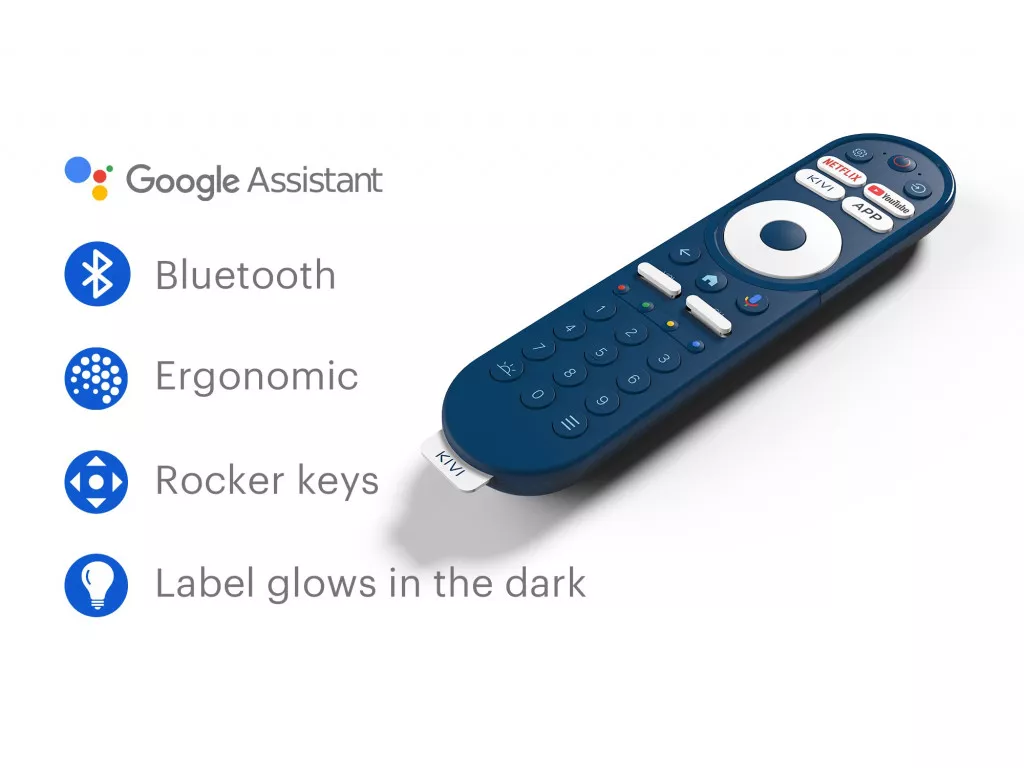 Google Assistant

Bluetooth

Ergonomic

Rocker keys

Label glows in the dark

NETFLIX
KIVI
YouTube
APP
1
2
3
4
5
6
7
8
9
0
KIVI